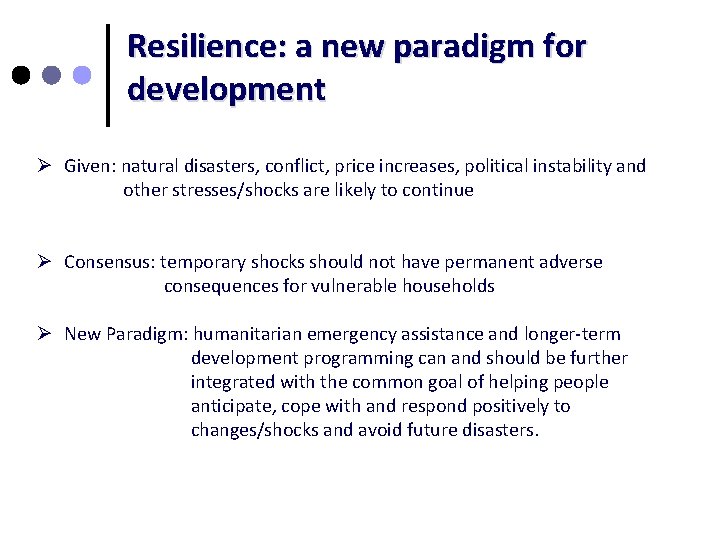 Resilience: a new paradigm for development

➢ Given: natural disasters, conflict, price increases, political instability and other stresses/shocks are likely to continue

➢ Consensus: temporary shocks should not have permanent adverse consequences for vulnerable households

➢ New Paradigm: humanitarian emergency assistance and longer-term development programming can and should be further integrated with the common goal of helping people anticipate, cope with and respond positively to changes/shocks and avoid future disasters.